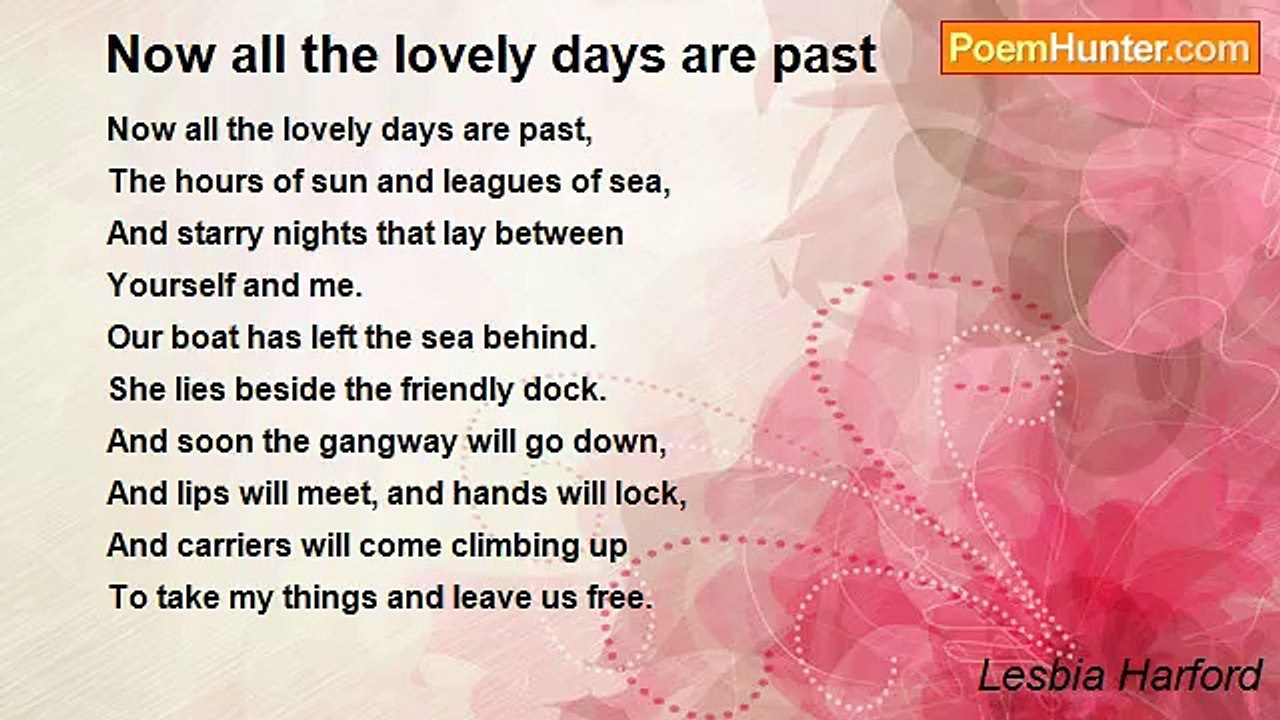 Now all the lovely days are past

PoemHunter.com

Now all the lovely days are past,
The hours of sun and leagues of sea,
And starry nights that lay between
Yourself and me.
Our boat has left the sea behind.
She lies beside the friendly dock.
And soon the gangway will go down,
And lips will meet, and hands will lock,
And carriers will come climbing up
To take my things and leave us free.

Lesbia Harford